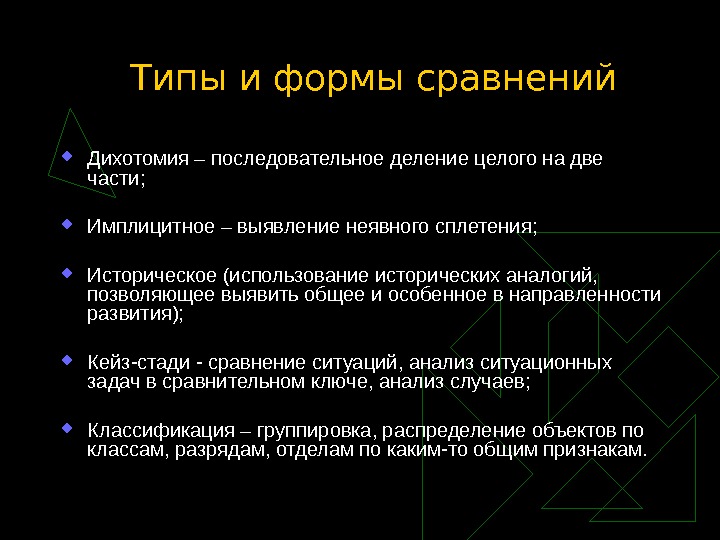 Типы и формы сравнений

Дихотомия – последовательное деление целого на две части;

Имплицитное – выявление неявного сплетения;

Историческое (использование исторических аналогий, позволяющее выявить общее и особенное в направленности развития);

Кейз-стади - сравнение ситуаций, анализ ситуационных задач в сравнительном ключе, анализ случаев;

Классификация – группировка, распределение объектов по классам, разрядам, отделам по каким-то общим признакам.